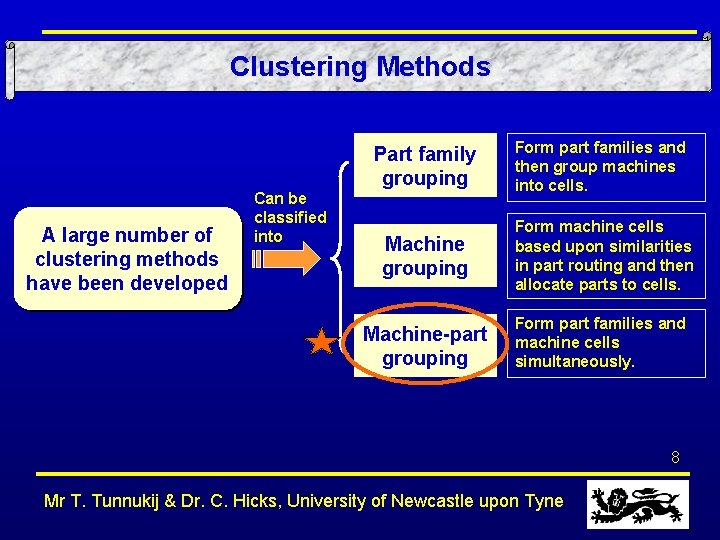 Clustering Methods

A large number of clustering methods have been developed

Can be classified into

Part family grouping

Form part families and then group machines into cells.

Machine grouping

Form machine cells based upon similarities in part routing and then allocate parts to cells.

Machine-part grouping

Form part families and machine cells simultaneously.

8

Mr T. Tunnukij & Dr. C. Hicks, University of Newcastle upon Tyne